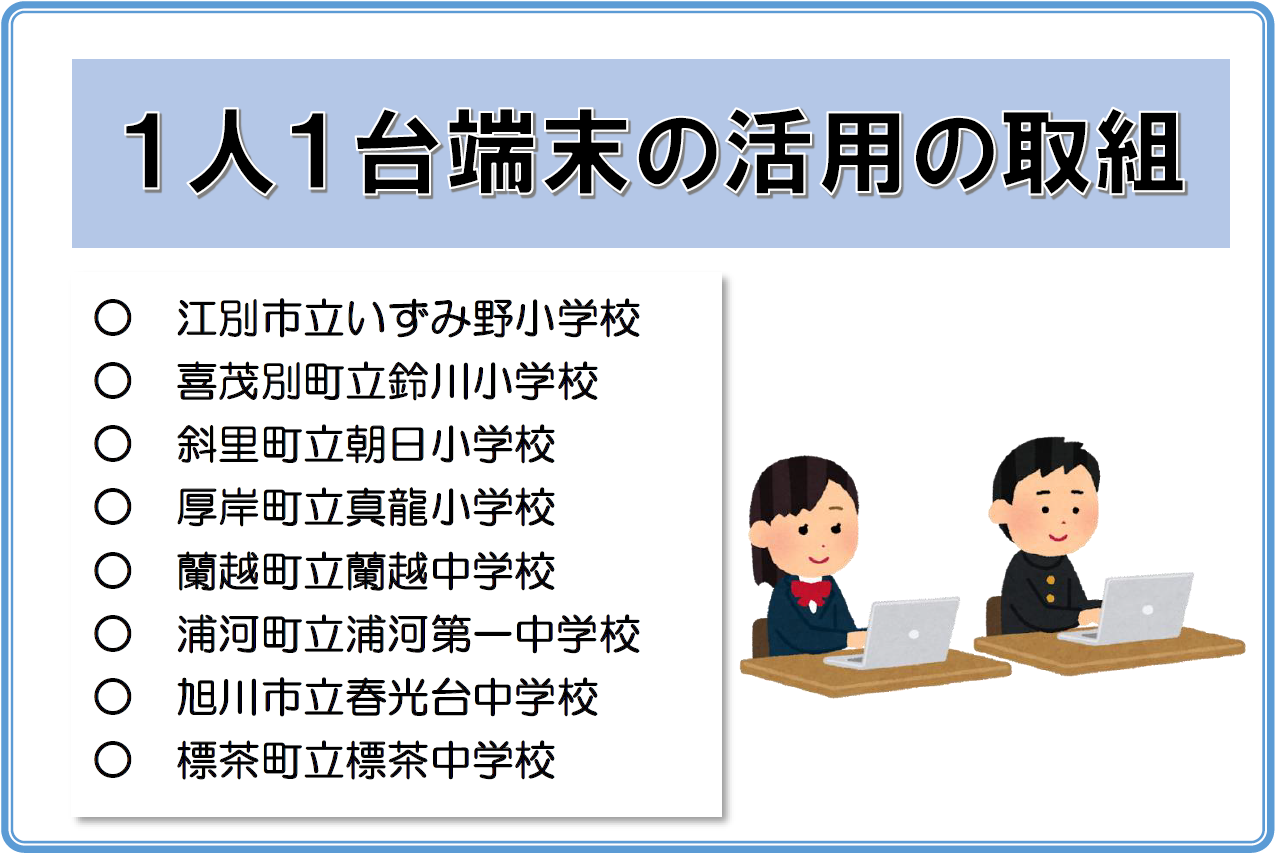 １人１台端末の活用の取組

○　江別市立いずみ野小学校
○　喜茂別町立鈴川小学校
○　斜里町立朝日小学校
○　厚岸町立真龍小学校
○　蘭越町立蘭越中学校
○　浦河町立浦河第一中学校
○　旭川市立春光台中学校
○　標茶町立標茶中学校